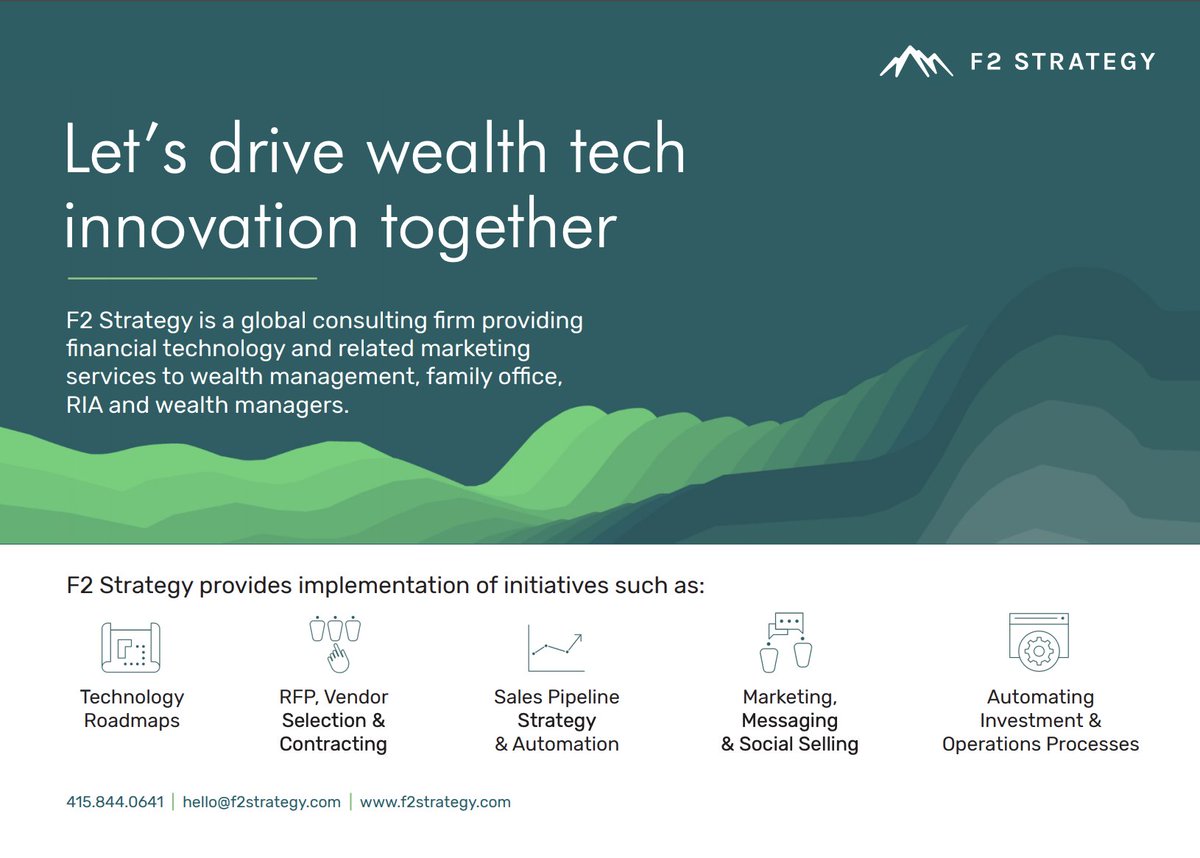 F2 STRATEGY

Let's drive wealth tech innovation together

F2 Strategy is a global consulting firm providing financial technology and related marketing services to wealth management, family office, RIA and wealth managers.

F2 Strategy provides implementation of initiatives such as:

Technology Roadmaps

RFP, Vendor Selection & Contracting

Sales Pipeline Strategy & Automation

Marketing, Messaging & Social Selling

Automating Investment & Operations Processes

415.844.0641 | hello@f2strategy.com | www.f2strategy.com